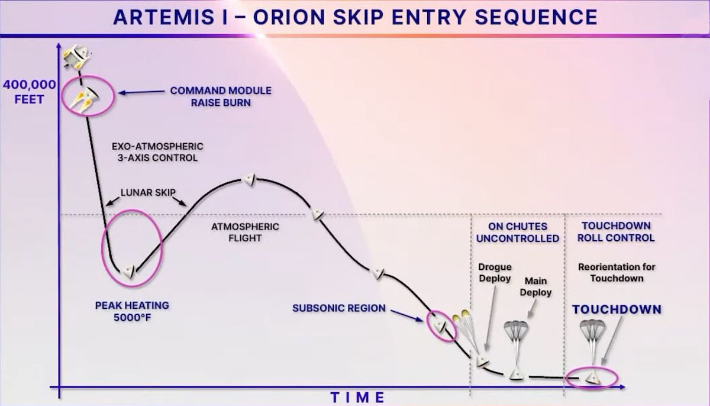 ARTEMIS I – ORION SKIP ENTRY SEQUENCE

400,000 FEET

COMMAND MODULE RAISE BURN

EXO-ATMOSPHERIC 3-AXIS CONTROL

LUNAR SKIP

ATMOSPHERIC FLIGHT

PEAK HEATING 5000°F

SUBSONIC REGION

ON CHUTES UNCONTROLLED

Drogue Deploy

Main Deploy

TOUCHDOWN ROLL CONTROL

Reorientation for Touchdown

TOUCHDOWN

TIME